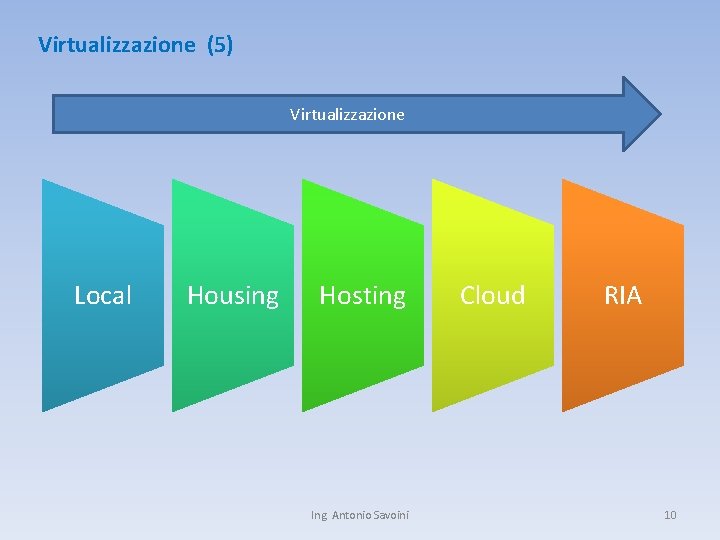 Virtualizzazione (5)

Virtualizzazione

Local

Housing

Hosting

Cloud

RIA

Ing. Antonio Savoini

10